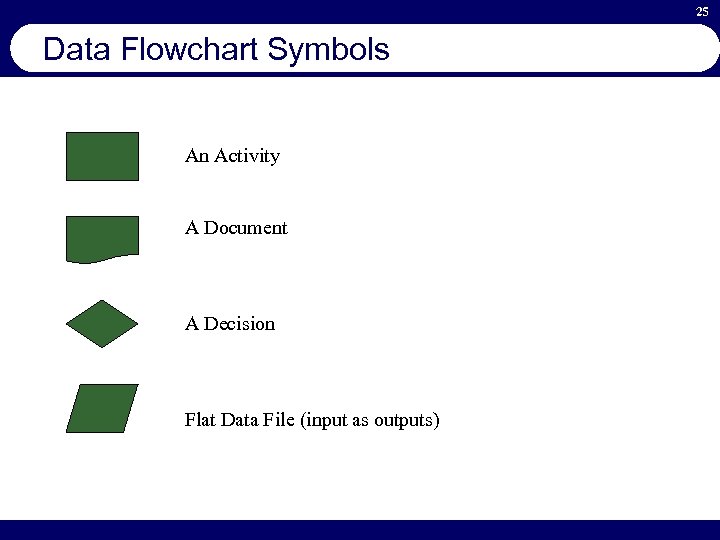 25

Data Flowchart Symbols

An Activity

A Document

A Decision

Flat Data File (input as outputs)